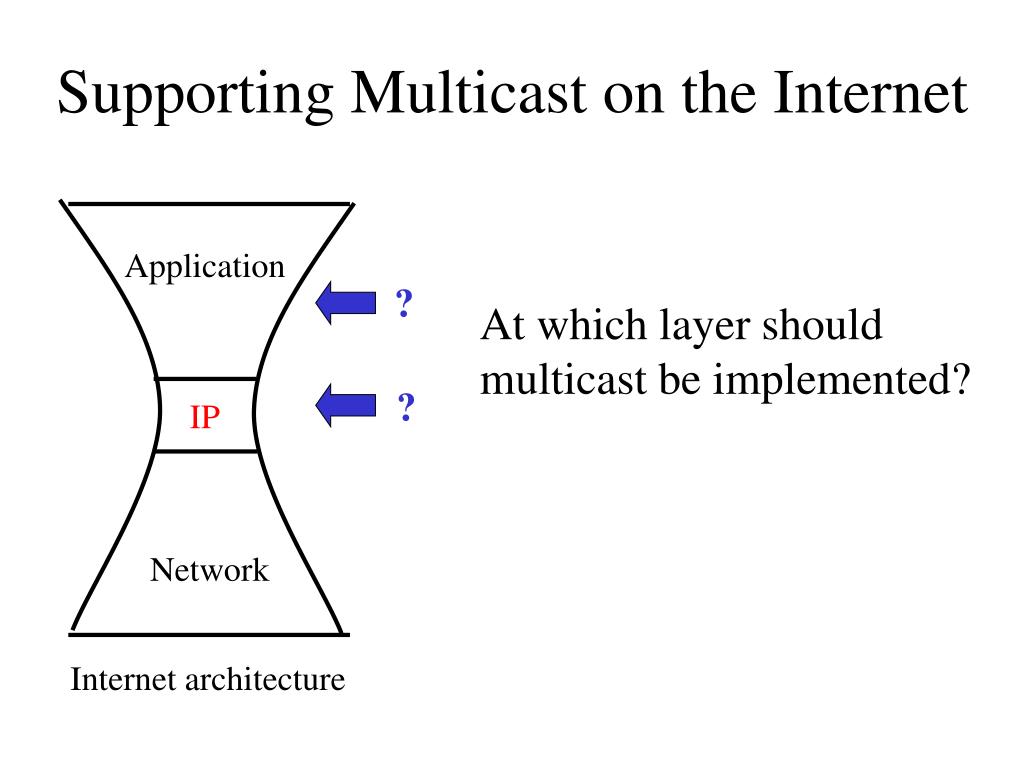 Supporting Multicast on the Internet

Application

?

IP

?

Network

Internet architecture

At which layer should multicast be implemented?